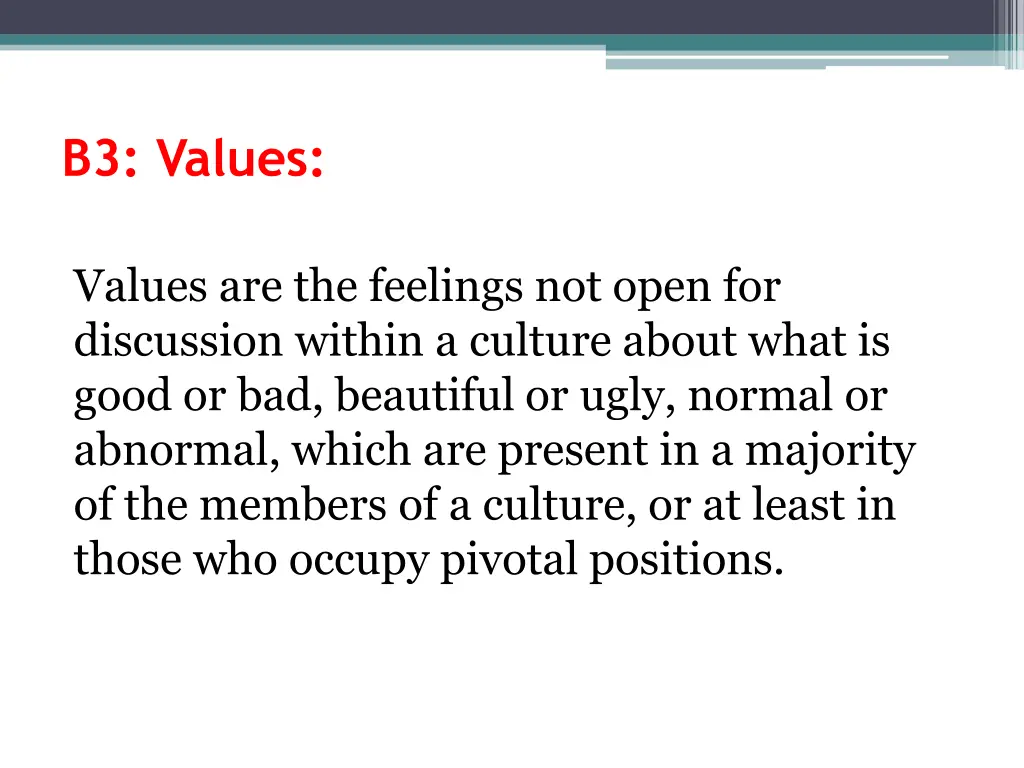 B3: Values:

Values are the feelings not open for discussion within a culture about what is good or bad, beautiful or ugly, normal or abnormal, which are present in a majority of the members of a culture, or at least in those who occupy pivotal positions.